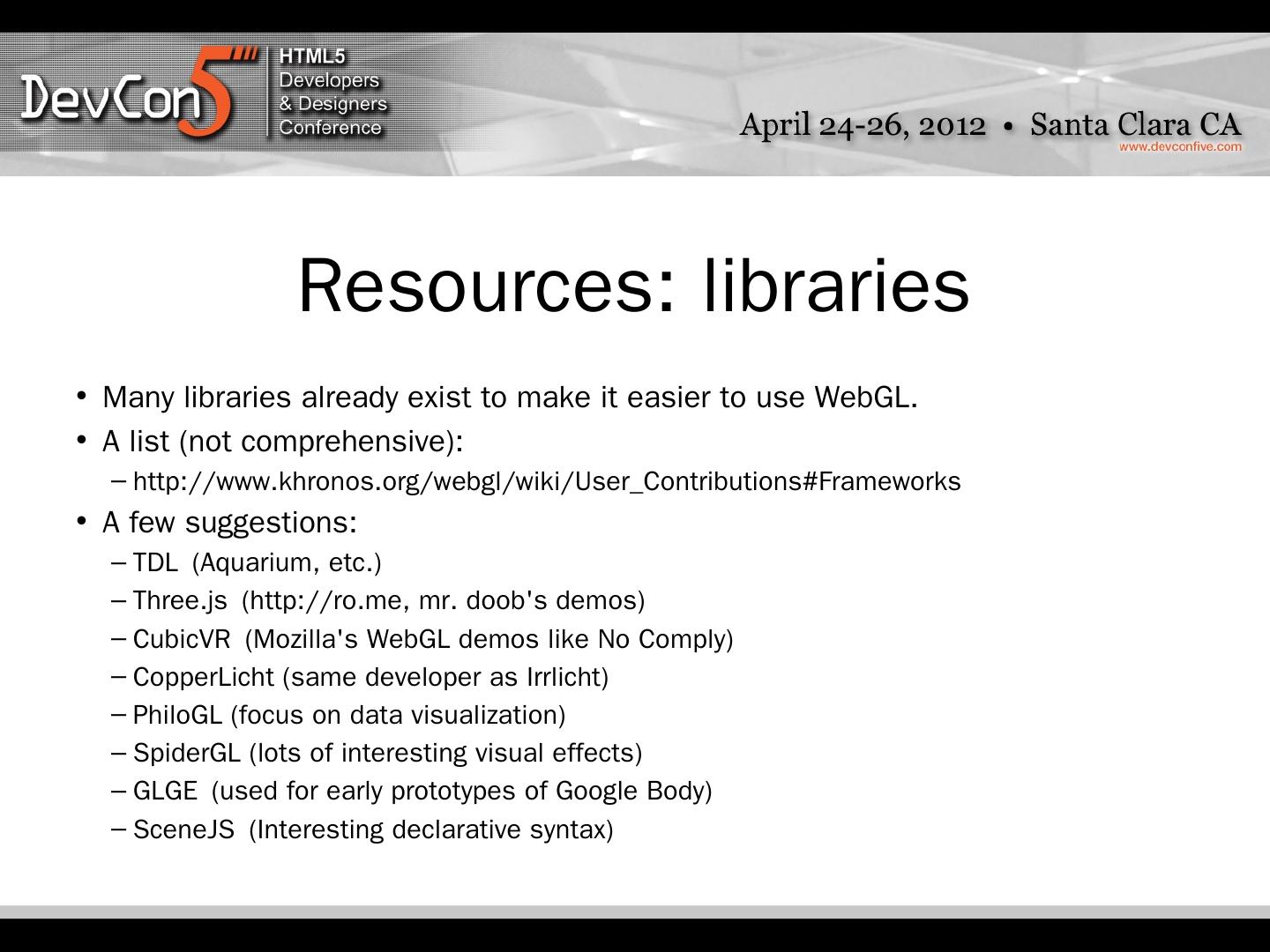 DevCon5 HTML5 Developers & Designers Conference

April 24-26, 2012 • Santa Clara CA
www.devconfive.com

Resources: libraries

• Many libraries already exist to make it easier to use WebGL.
• A list (not comprehensive):
– http://www.khronos.org/webgl/wiki/User_Contributions#Frameworks
• A few suggestions:
– TDL (Aquarium, etc.)
– Three.js (http://ro.me, mr. doob's demos)
– CubicVR (Mozilla's WebGL demos like No Comply)
– CopperLicht (same developer as Irrlicht)
– PhiloGL (focus on data visualization)
– SpiderGL (lots of interesting visual effects)
– GLGE (used for early prototypes of Google Body)
– SceneJS (Interesting declarative syntax)